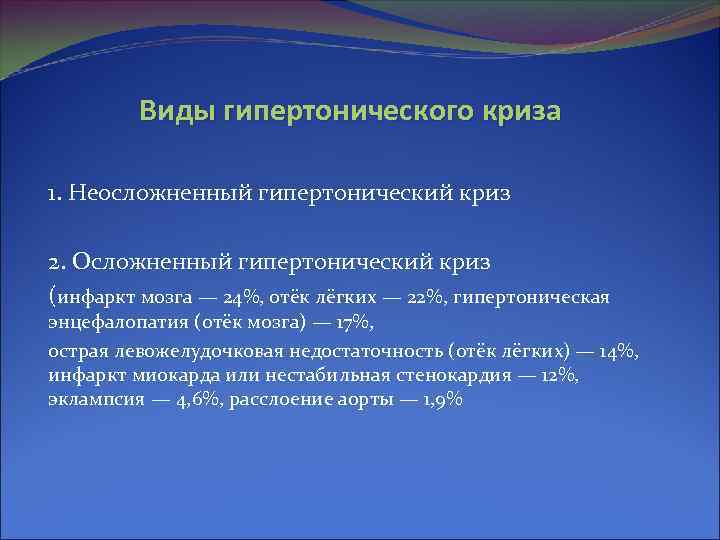 Виды гипертонического криза

1. Неосложненный гипертонический криз

2. Осложненный гипертонический криз

(инфаркт мозга — 24%, отёк лёгких — 22%, гипертоническая энцефалопатия (отёк мозга) — 17%,

острая левожелудочковая недостаточность (отёк лёгких) — 14%, инфаркт миокарда или нестабильная стенокардия — 12%, эклампсия — 4,6%, расслоение аорты — 1,9%